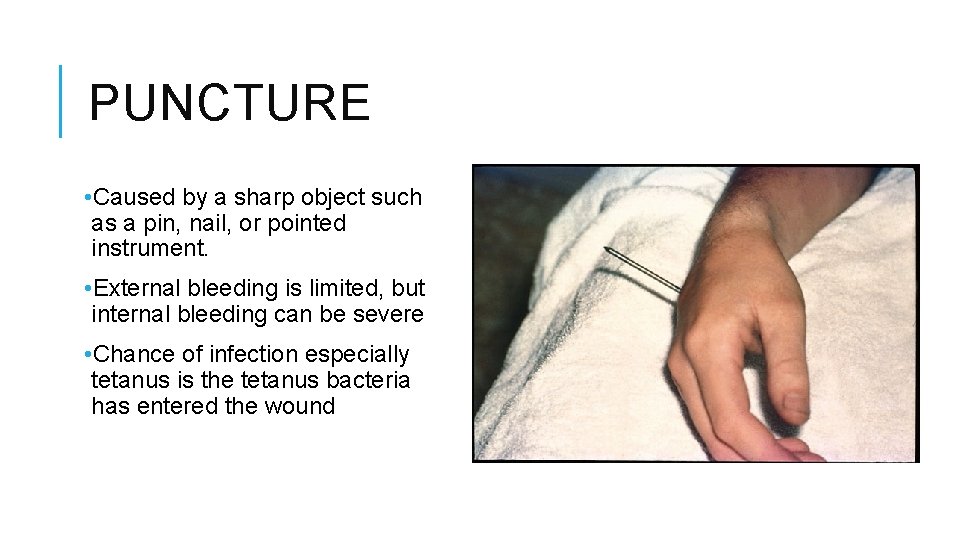 PUNCTURE

•Caused by a sharp object such as a pin, nail, or pointed instrument.

•External bleeding is limited, but internal bleeding can be severe

•Chance of infection especially tetanus is the tetanus bacteria has entered the wound